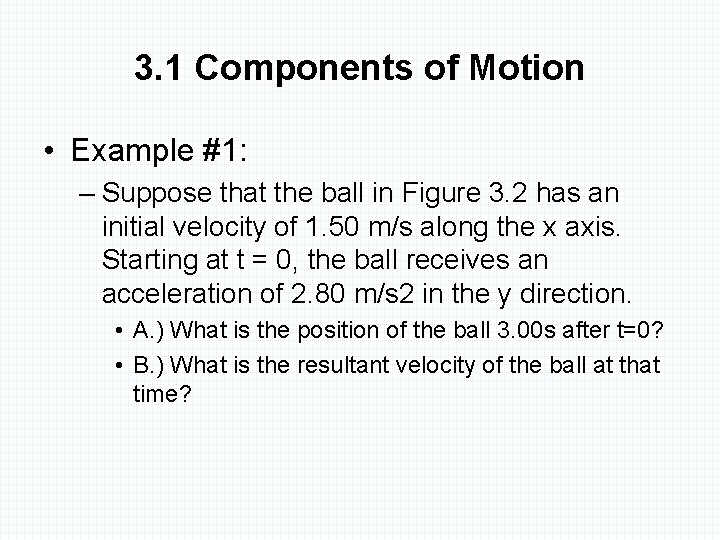 3.1 Components of Motion

• Example #1:

– Suppose that the ball in Figure 3.2 has an initial velocity of 1.50 m/s along the x axis. Starting at t = 0, the ball receives an acceleration of 2.80 m/s2 in the y direction.

• A.) What is the position of the ball 3.00s after t=0?

• B.) What is the resultant velocity of the ball at that time?